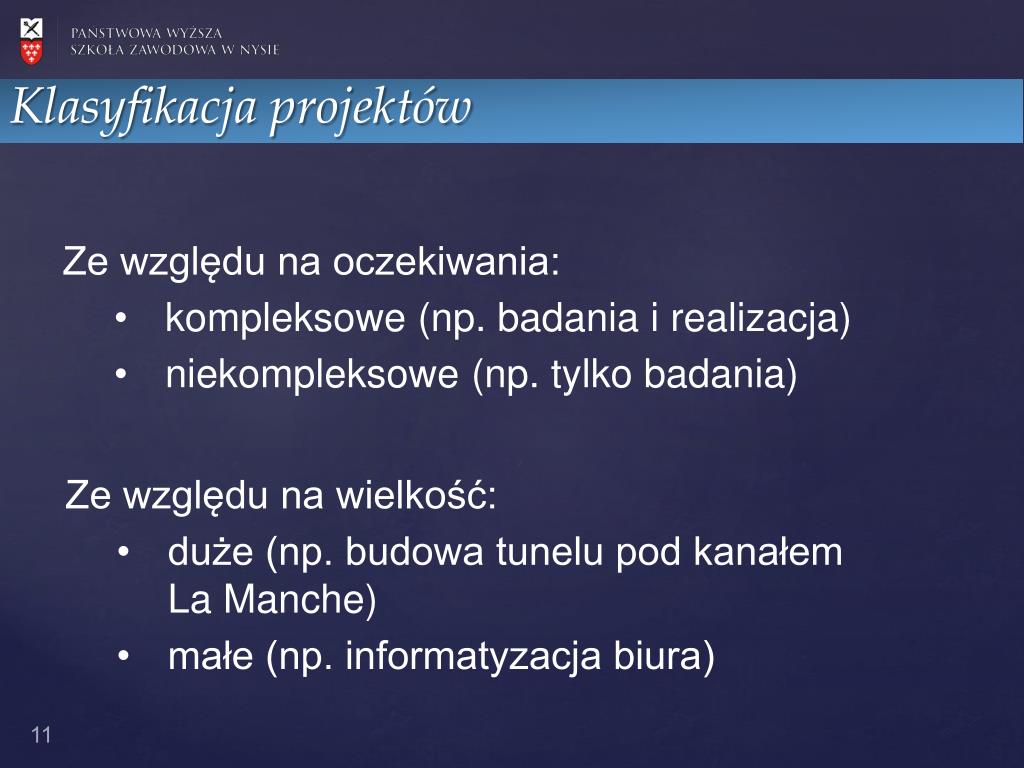 PAŃSTWOWA WYŻSZA SZKOŁA ZAWODOWA W NYSIE

Klasyfikacja projektów

Ze względu na oczekiwania:
• kompleksowe (np. badania i realizacja)
• niekompleksowe (np. tylko badania)

Ze względu na wielkość:
• duże (np. budowa tunelu pod kanałem La Manche)
• małe (np. informatyzacja biura)

11